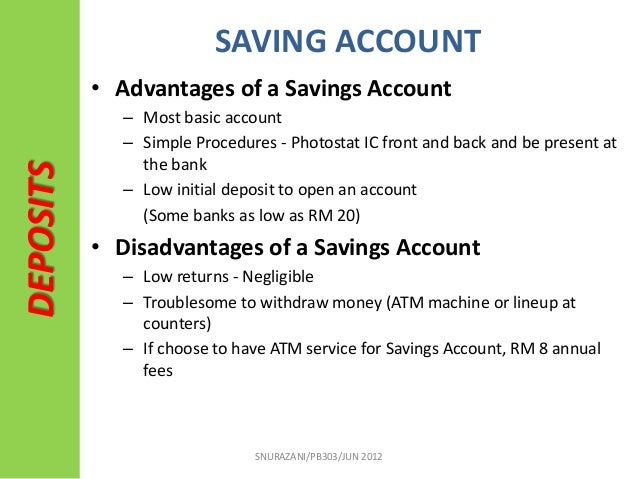 DEPOSITS

SAVING ACCOUNT

• Advantages of a Savings Account
– Most basic account
– Simple Procedures - Photostat IC front and back and be present at the bank
– Low initial deposit to open an account
(Some banks as low as RM 20)

• Disadvantages of a Savings Account
– Low returns - Negligible
– Troublesome to withdraw money (ATM machine or lineup at counters)
– If choose to have ATM service for Savings Account, RM 8 annual fees

SNURAZANI/PB303/JUN 2012